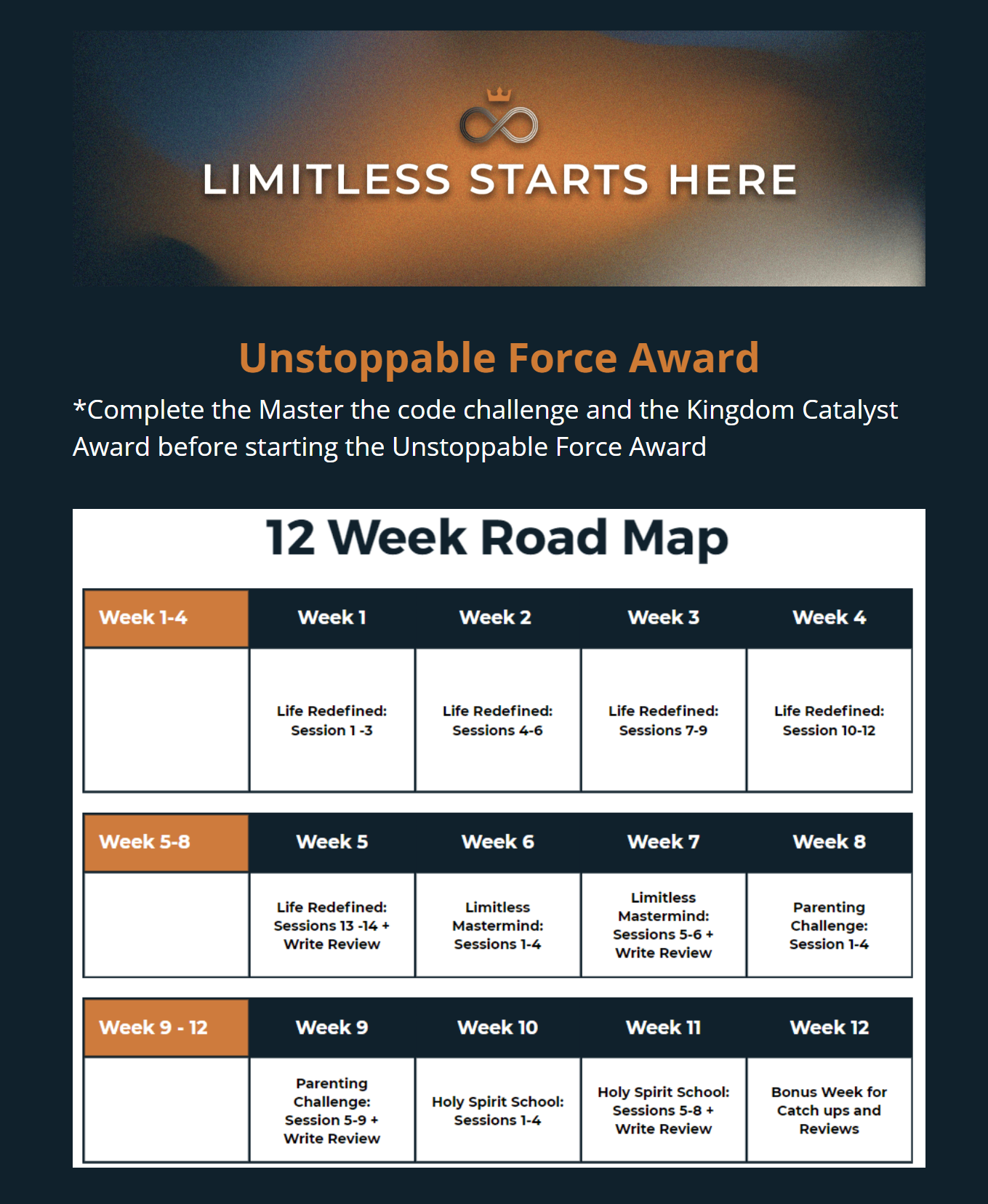 LIMITLESS STARTS HERE

Unstoppable Force Award

*Complete the Master the code challenge and the Kingdom Catalyst Award before starting the Unstoppable Force Award

12 Week Road Map

| Week 1-4 | Week 1 | Week 2 | Week 3 | Week 4 |
|---|---|---|---|---|
| | Life Redefined: Session 1 -3 | Life Redefined: Sessions 4-6 | Life Redefined: Sessions 7-9 | Life Redefined: Session 10-12 |

| Week 5-8 | Week 5 | Week 6 | Week 7 | Week 8 |
|---|---|---|---|---|
| | Life Redefined: Sessions 13 -14 + Write Review | Limitless Mastermind: Sessions 1-4 | Limitless Mastermind: Sessions 5-6 + Write Review | Parenting Challenge: Session 1-4 |

| Week 9 - 12 | Week 9 | Week 10 | Week 11 | Week 12 |
|---|---|---|---|---|
| | Parenting Challenge: Session 5-9 + Write Review | Holy Spirit School: Sessions 1-4 | Holy Spirit School: Sessions 5-8 + Write Review | Bonus Week for Catch ups and Reviews |